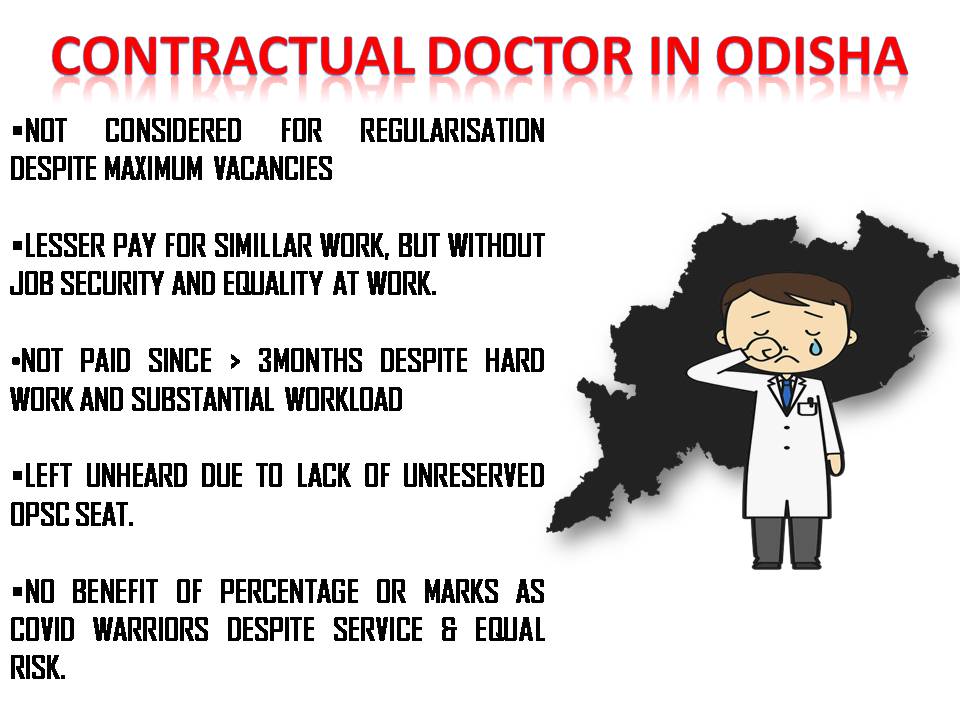 CONTRACTUAL DOCTOR IN ODISHA

▪NOT CONSIDERED FOR REGULARISATION DESPITE MAXIMUM VACANCIES

▪LESSER PAY FOR SIMILLAR WORK, BUT WITHOUT JOB SECURITY AND EQUALITY AT WORK.

•NOT PAID SINCE > 3MONTHS DESPITE HARD WORK AND SUBSTANTIAL WORKLOAD

▪LEFT UNHEARD DUE TO LACK OF UNRESERVED OPSC SEAT.

▪NO BENEFIT OF PERCENTAGE OR MARKS AS COVID WARRIORS DESPITE SERVICE & EQUAL RISK.